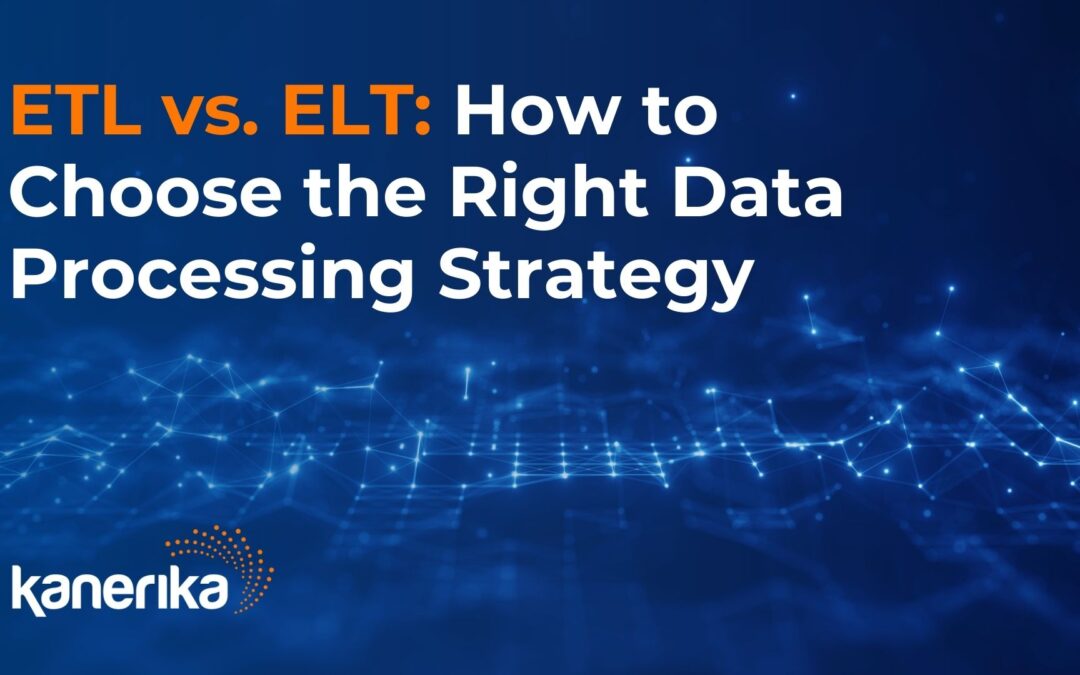 ETL vs. ELT: How to Choose the Right Data Processing Strategy

kanerika